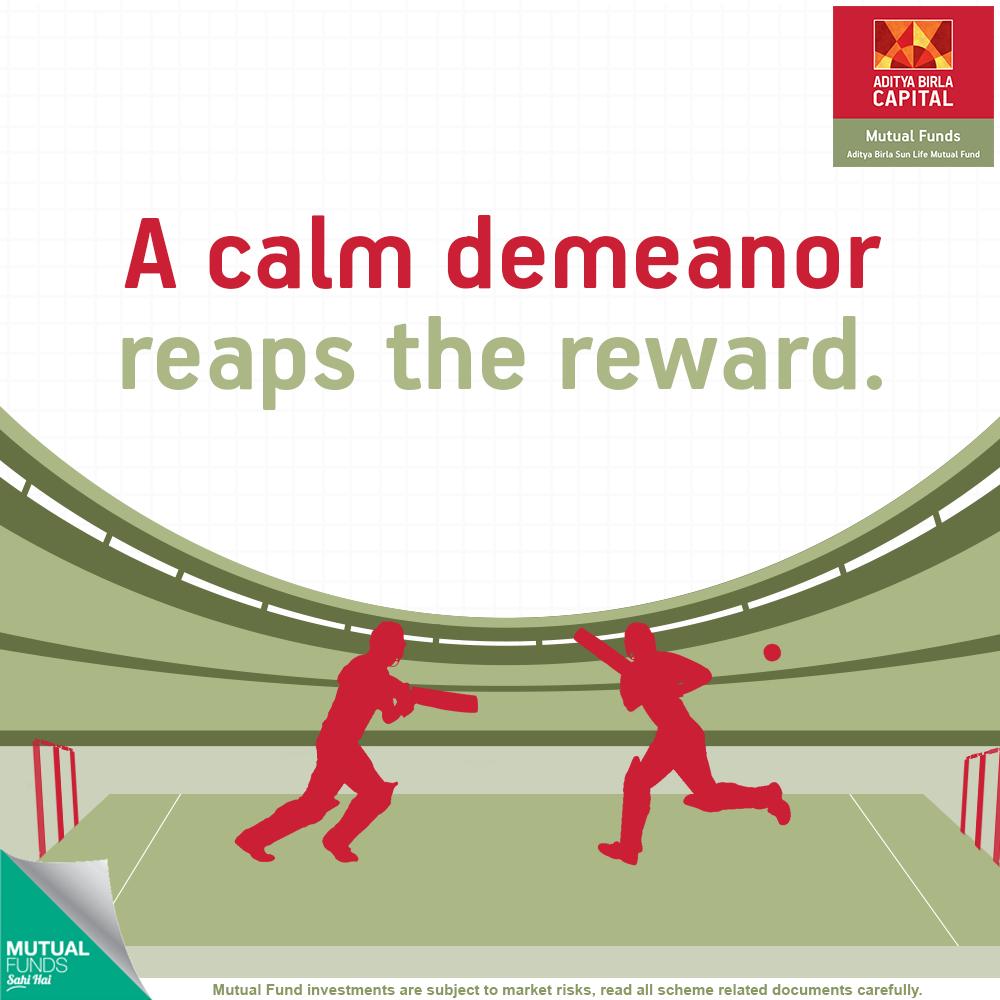 ADITYA BIRLA CAPITAL

Mutual Funds
Aditya Birla Sun Life Mutual Fund

A calm demeanor reaps the reward.

MUTUAL FUNDS
Sahi Hai

Mutual Fund investments are subject to market risks, read all scheme related documents carefully.